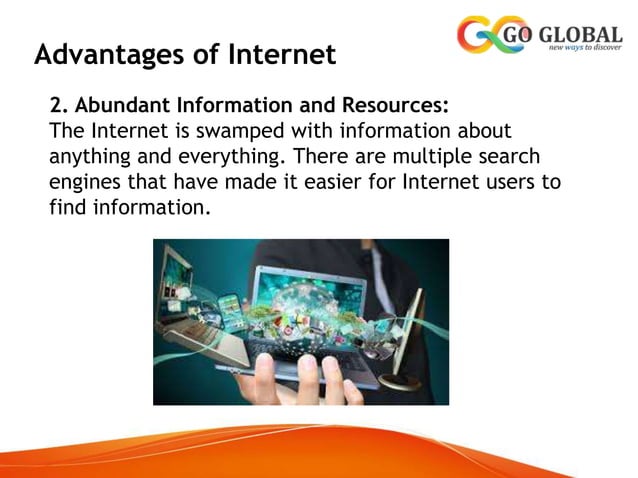 GO GLOBAL
new ways to discover

Advantages of Internet

2. Abundant Information and Resources:
The Internet is swamped with information about anything and everything. There are multiple search engines that have made it easier for Internet users to find information.